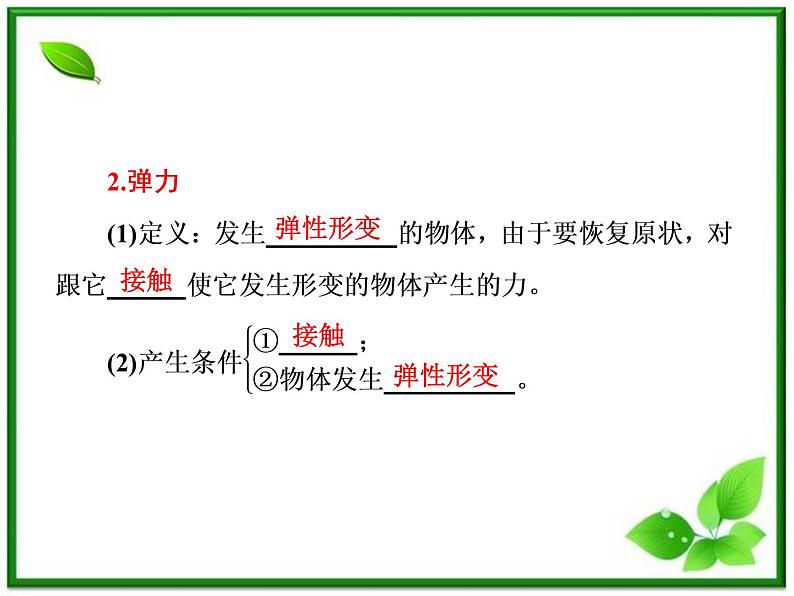 2.弹力

(1)定义：发生弹性形变的物体，由于要恢复原状，对跟它接触使它发生形变的物体产生的力。

(2)产生条件
①接触；
②物体发生弹性形变。